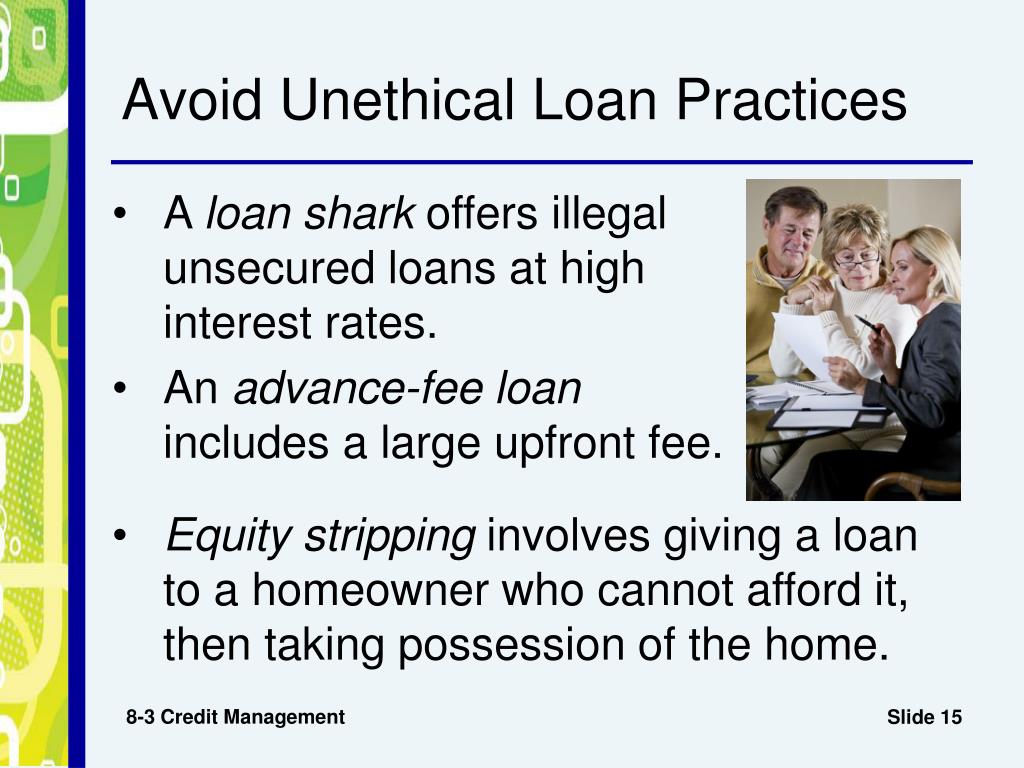 Avoid Unethical Loan Practices

• A loan shark offers illegal unsecured loans at high interest rates.

• An advance-fee loan includes a large upfront fee.

• Equity stripping involves giving a loan to a homeowner who cannot afford it, then taking possession of the home.

8-3 Credit Management

Slide 15